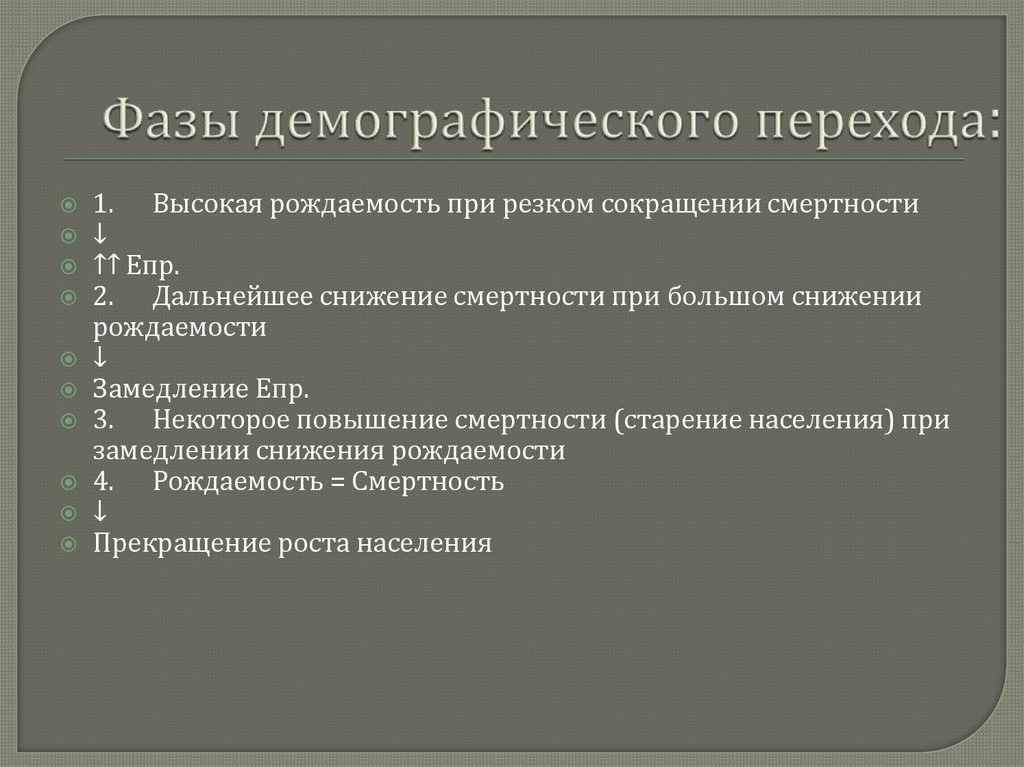 Фазы демографического перехода:

1. Высокая рождаемость при резком сокращении смертности
↓
↑↑ Епр.
2. Дальнейшее снижение смертности при большом снижении рождаемости
↓
Замедление Епр.
3. Некоторое повышение смертности (старение населения) при замедлении снижения рождаемости
4. Рождаемость = Смертность
↓
Прекращение роста населения